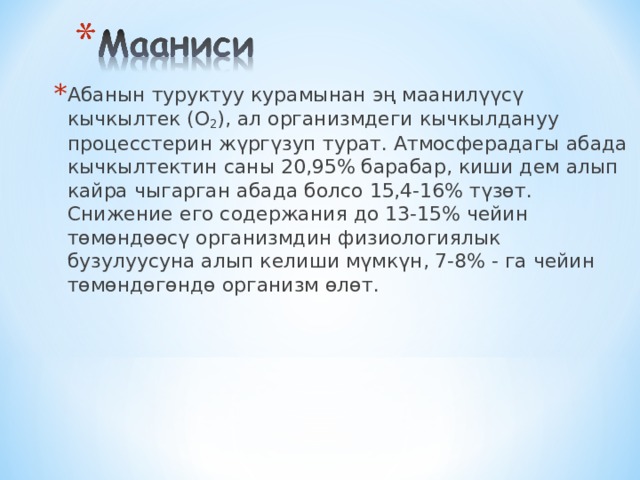 Мааниси

Абанын туруктуу курамынан эң маанилүүсү кычкылтек ($O_2$), ал организмдеги кычкылдануу процесстерин жүргүзүп турат. Атмосферадагы абада кычкылтектин саны 20,95% барабар, киши дем алып кайра чыгарган абада болсо 15,4-16% түзөт. Снижение его содержания до 13-15% чейин төмөндөөсү организмдин физиологиялык бузулуусуна алып келиши мүмкүн, 7-8% - га чейин төмөндөгөндө организм өлөт.